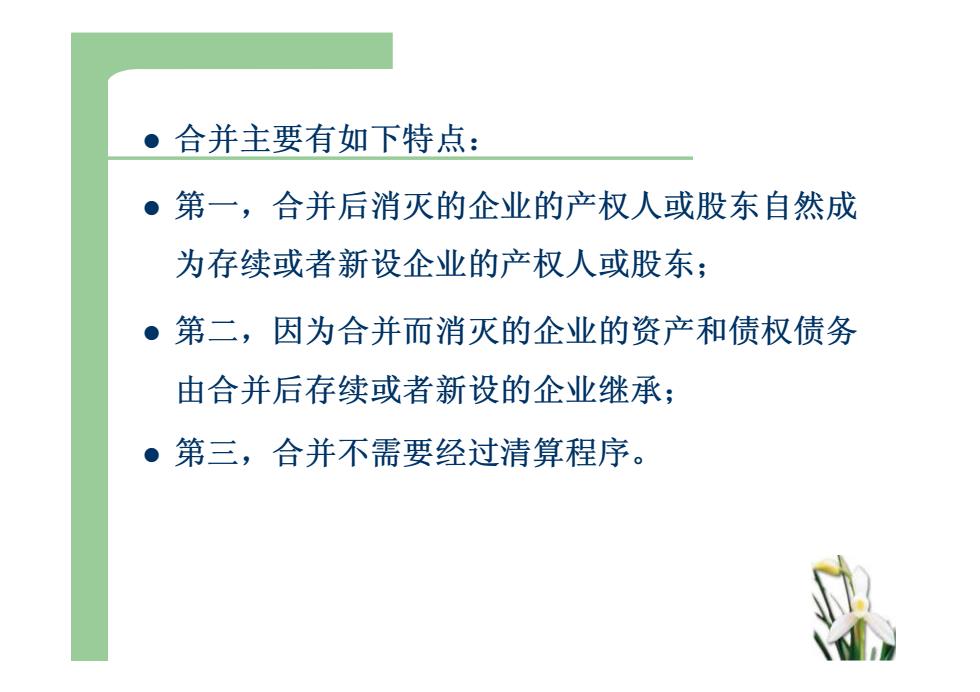 ● 合并主要有如下特点：

● 第一，合并后消灭的企业的产权人或股东自然成为存续或者新设企业的产权人或股东；

● 第二，因为合并而消灭的企业的资产和债权债务由合并后存续或者新设的企业继承；

● 第三，合并不需要经过清算程序。